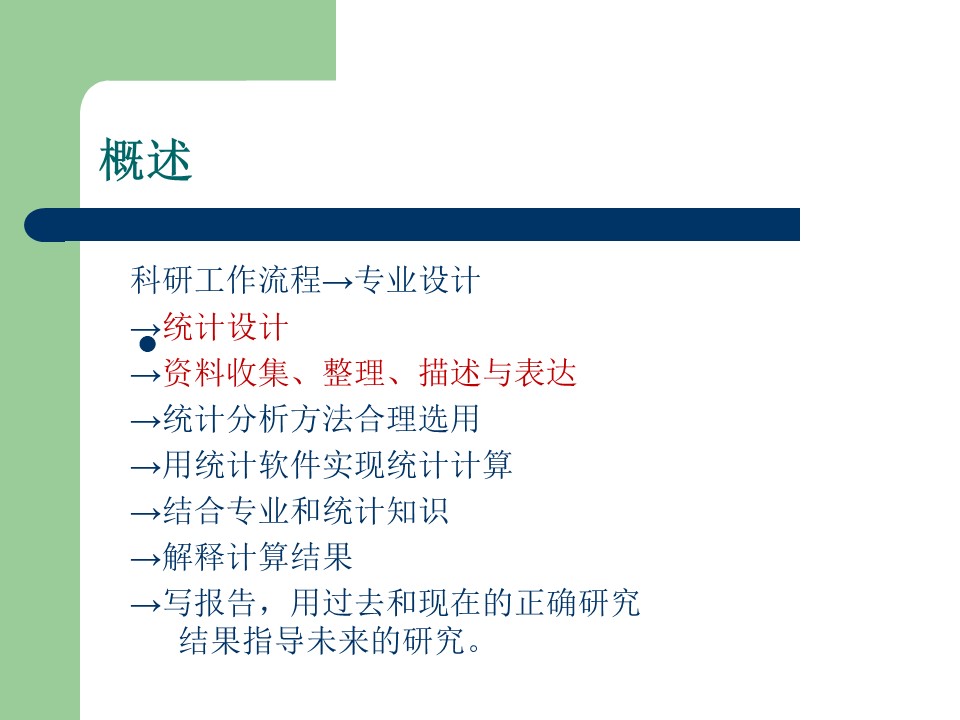 概述

科研工作流程→专业设计

→统计设计

→资料收集、整理、描述与表达

→统计分析方法合理选用

→用统计软件实现统计计算

→结合专业和统计知识

→解释计算结果

→写报告，用过去和现在的正确研究结果指导未来的研究。